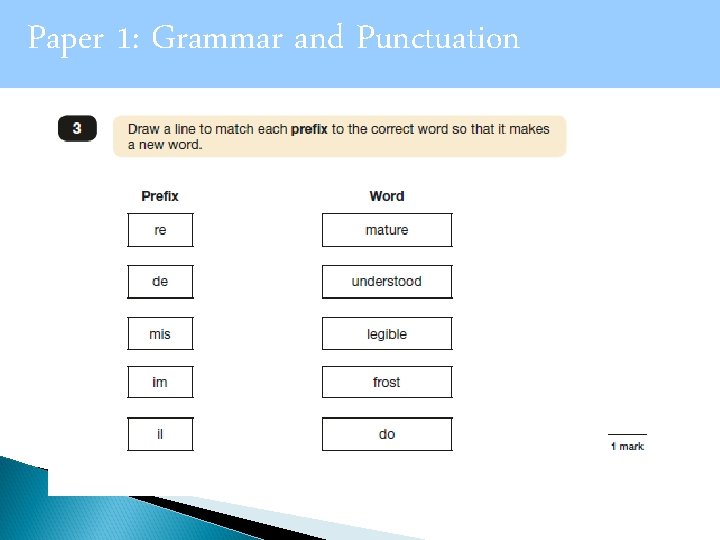 Paper 1: Grammar and Punctuation

3

Draw a line to match each **prefix** to the correct word so that it makes a new word.

| Prefix | Word |
|---|---|
| re | mature |
| de | understood |
| mis | legible |
| im | frost |
| il | do |

1 mark